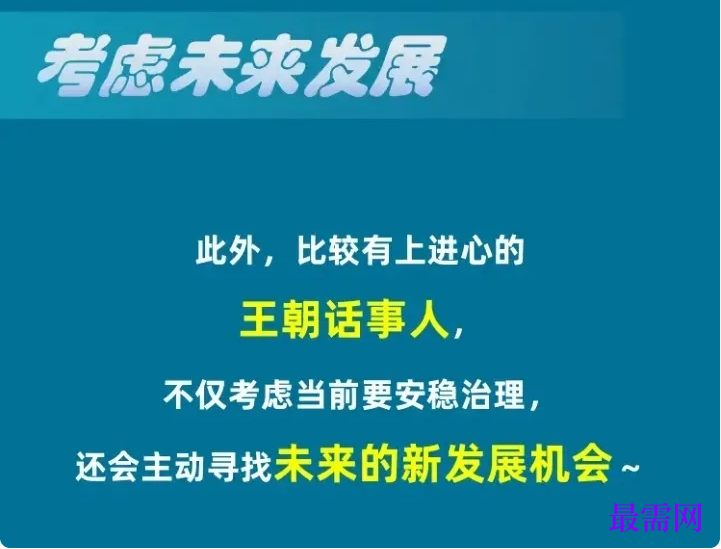 考虑未来发展

此外，比较有上进心的

王朝话事人，

不仅考虑当前要安稳治理，

还会主动寻找未来的新发展机会~

最需网